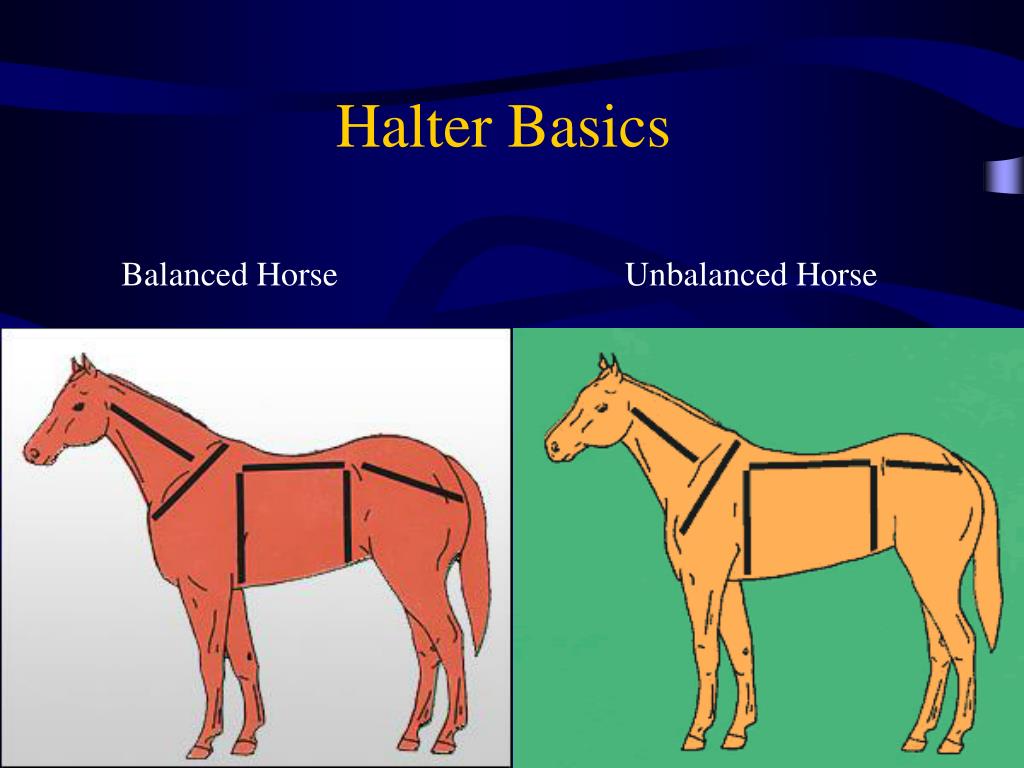 Halter Basics

Balanced Horse

Unbalanced Horse